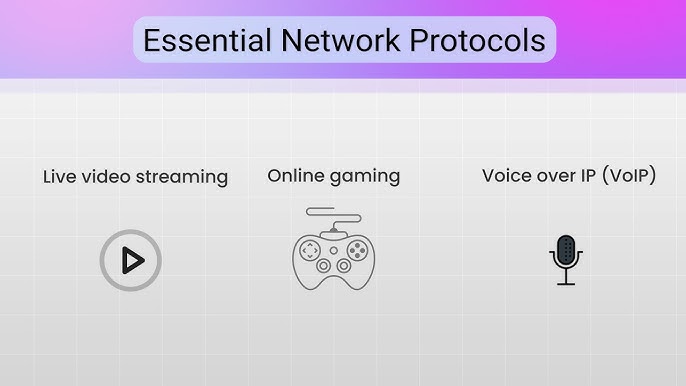 Essential Network Protocols

Live video streaming

Online gaming

Voice over IP (VoIP)